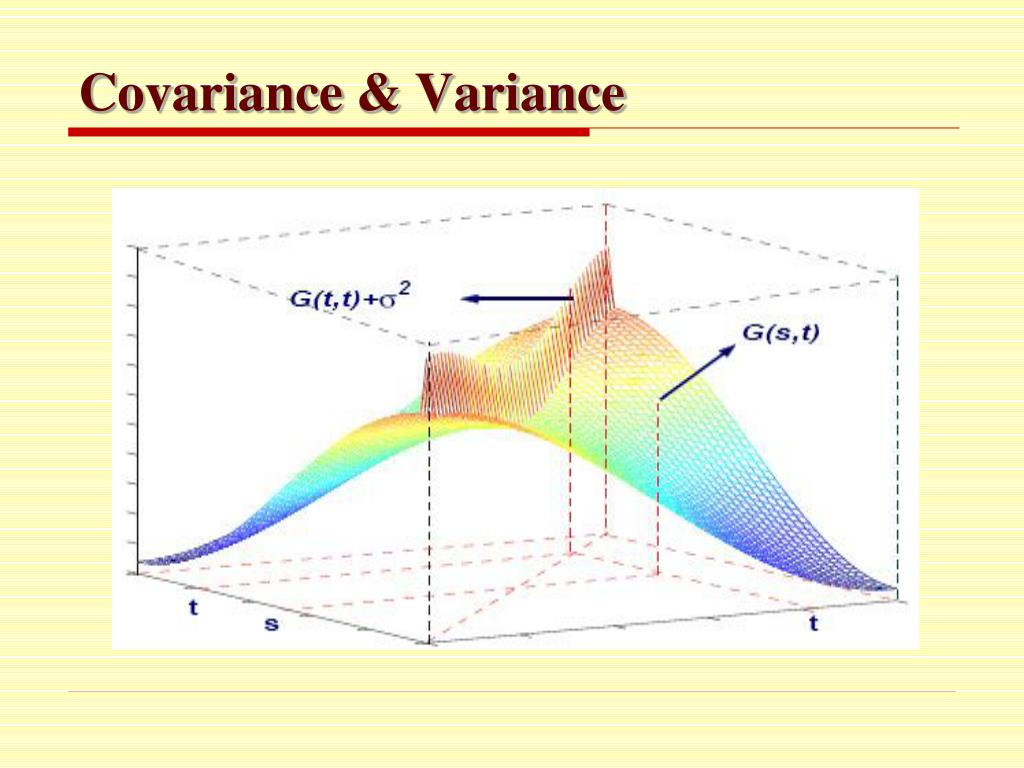 Covariance & Variance

$G(t,t)+\sigma^2$

$G(s,t)$

t

s

t